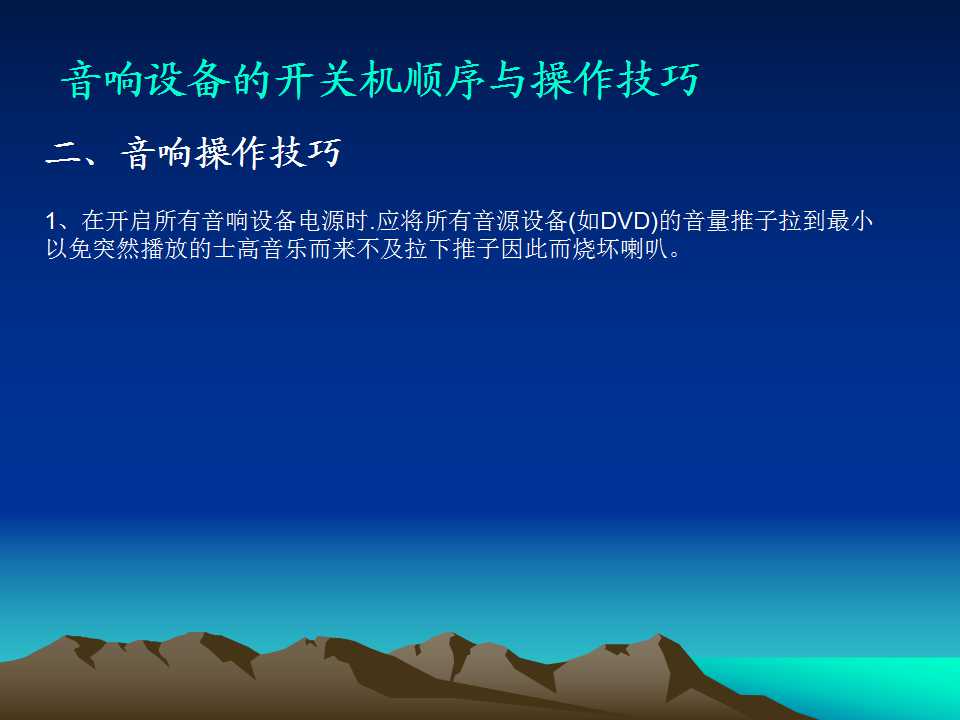 音响设备的开关机顺序与操作技巧

二、音响操作技巧

1、在开启所有音响设备电源时.应将所有音源设备(如DVD)的音量推子拉到最小以免突然播放的士高音乐而来不及拉下推子因此而烧坏喇叭。